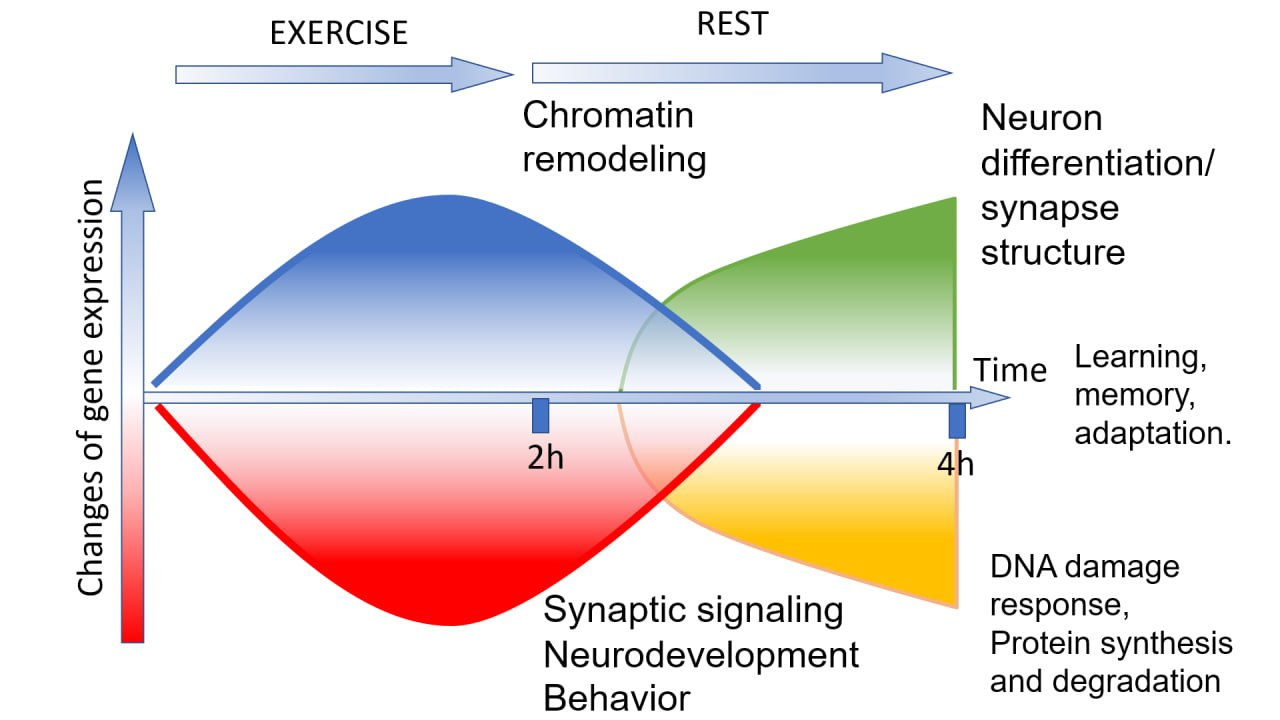 EXERCISE

REST

Chromatin remodeling

Neuron differentiation/ synapse structure

Changes of gene expression

Time

Learning, memory, adaptation.

2h

4h

Synaptic signaling
Neurodevelopment
Behavior

DNA damage response,
Protein synthesis and degradation